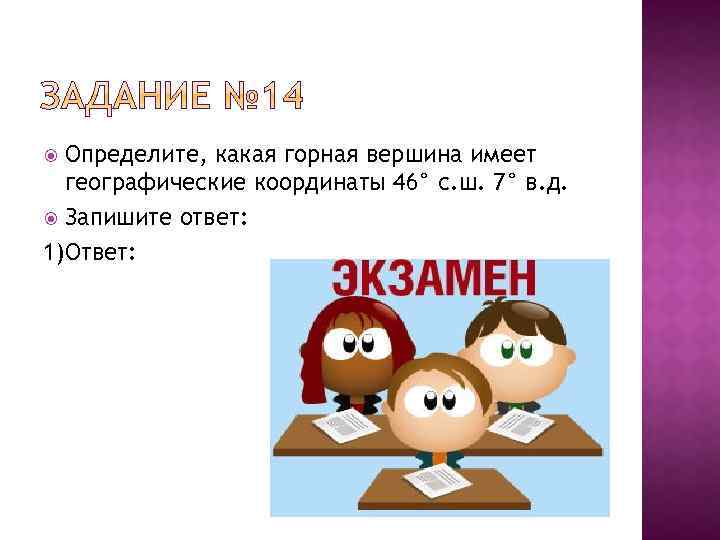 ЗАДАНИЕ №14

Определите, какая горная вершина имеет географические координаты 46° с.ш. 7° в.д.

Запишите ответ:

1)Ответ:

ЭКЗАМЕН